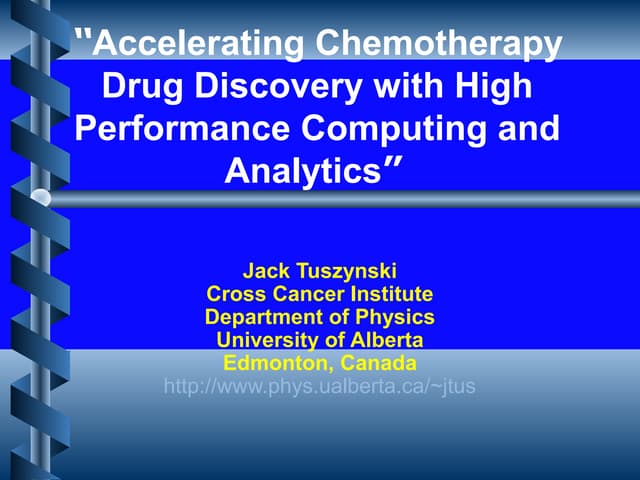 "Accelerating Chemotherapy Drug Discovery with High Performance Computing and Analytics"

Jack Tuszynski
Cross Cancer Institute
Department of Physics
University of Alberta
Edmonton, Canada
http://www.phys.ualberta.ca/~jtus